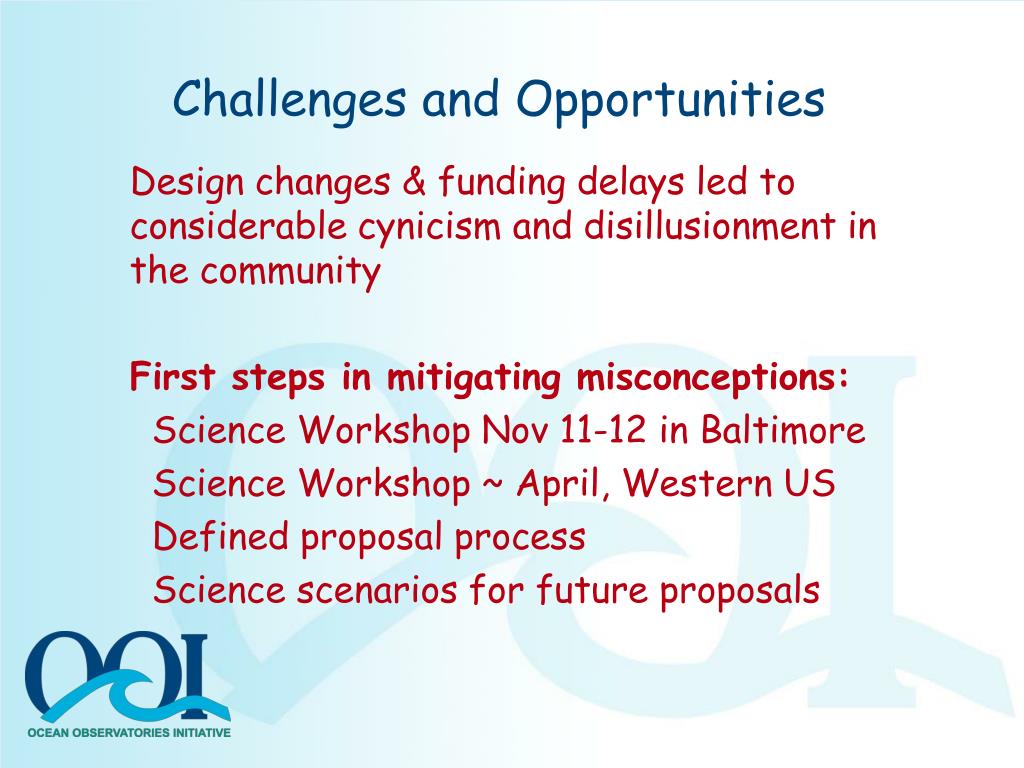 Challenges and Opportunities

Design changes & funding delays led to considerable cynicism and disillusionment in the community

First steps in mitigating misconceptions:
Science Workshop Nov 11-12 in Baltimore
Science Workshop ~ April, Western US
Defined proposal process
Science scenarios for future proposals

OOI
OCEAN OBSERVATORIES INITIATIVE